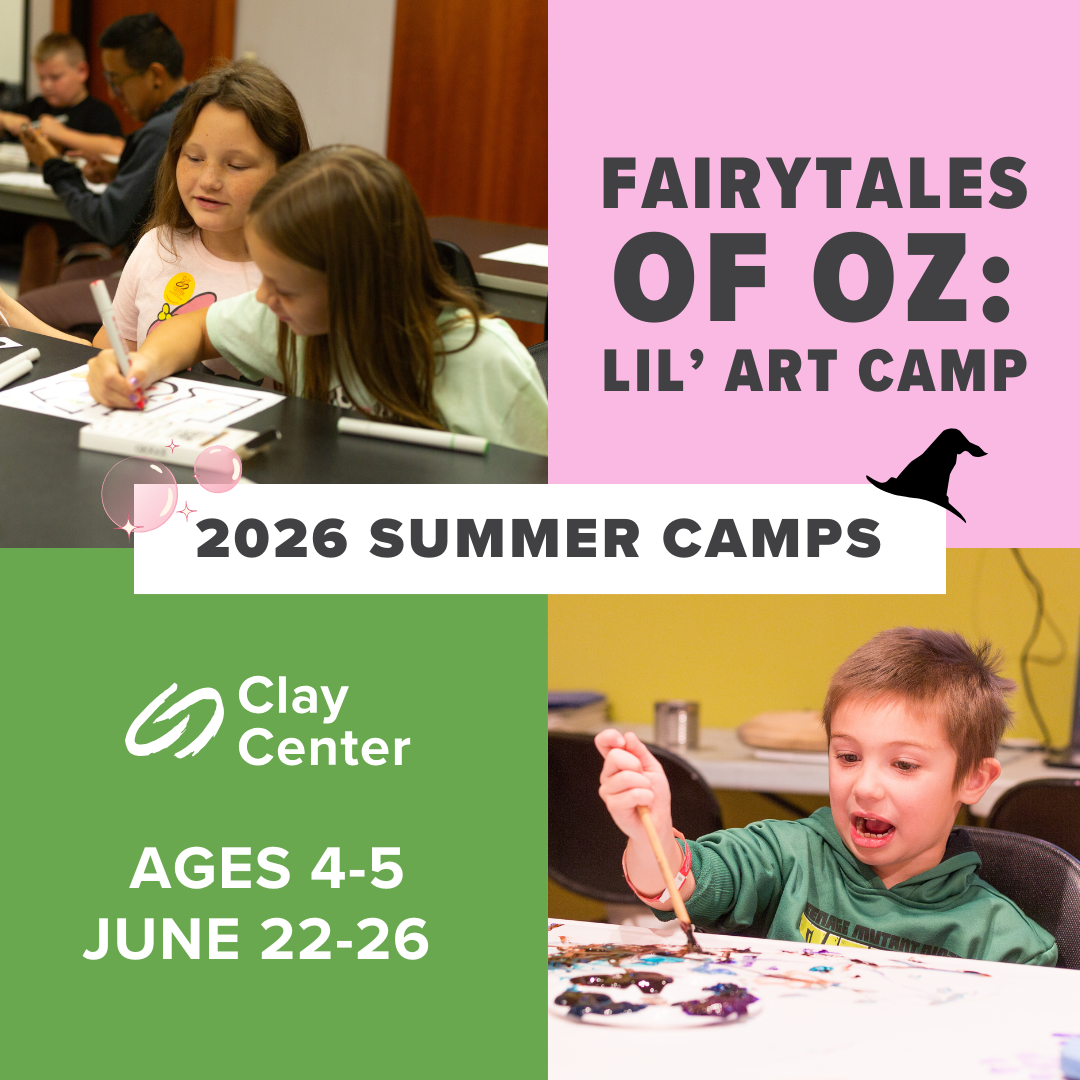 FAIRYTALES OF OZ: LIL' ART CAMP

2026 SUMMER CAMPS

Clay Center

AGES 4-5
JUNE 22-26